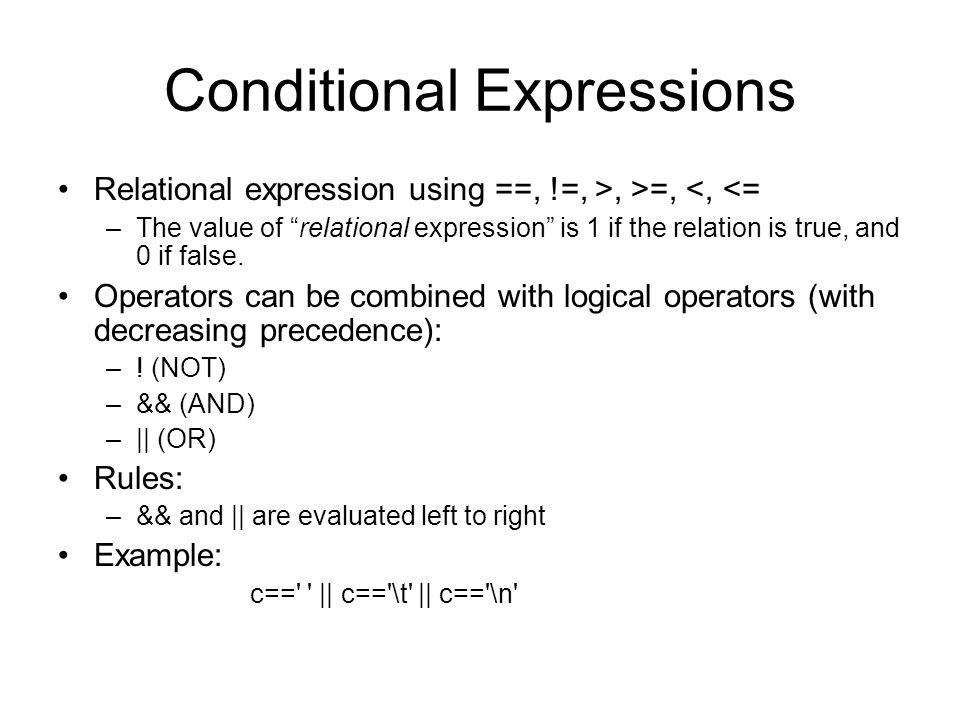 Conditional Expressions

• Relational expression using ==, !=, >, >=, <, <=
– The value of “relational expression” is 1 if the relation is true, and 0 if false.

• Operators can be combined with logical operators (with decreasing precedence):
– ! (NOT)
– && (AND)
– || (OR)

• Rules:
– && and || are evaluated left to right

• Example:
c==' ' || c=='\t' || c=='\n'